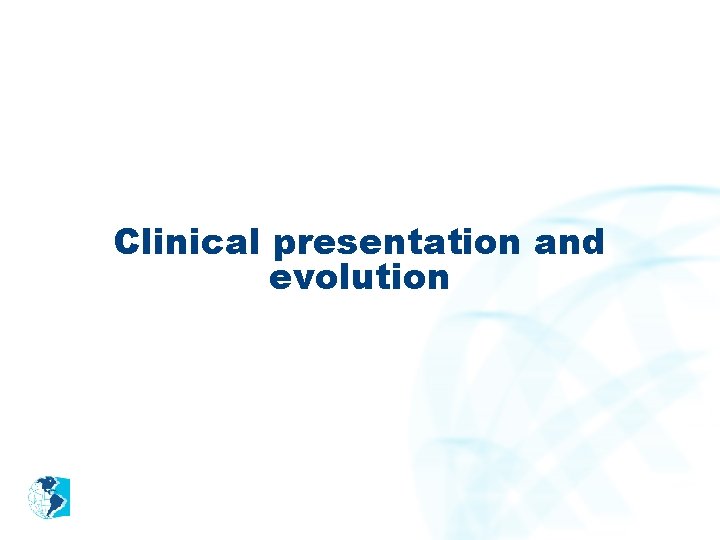 Clinical presentation and evolution